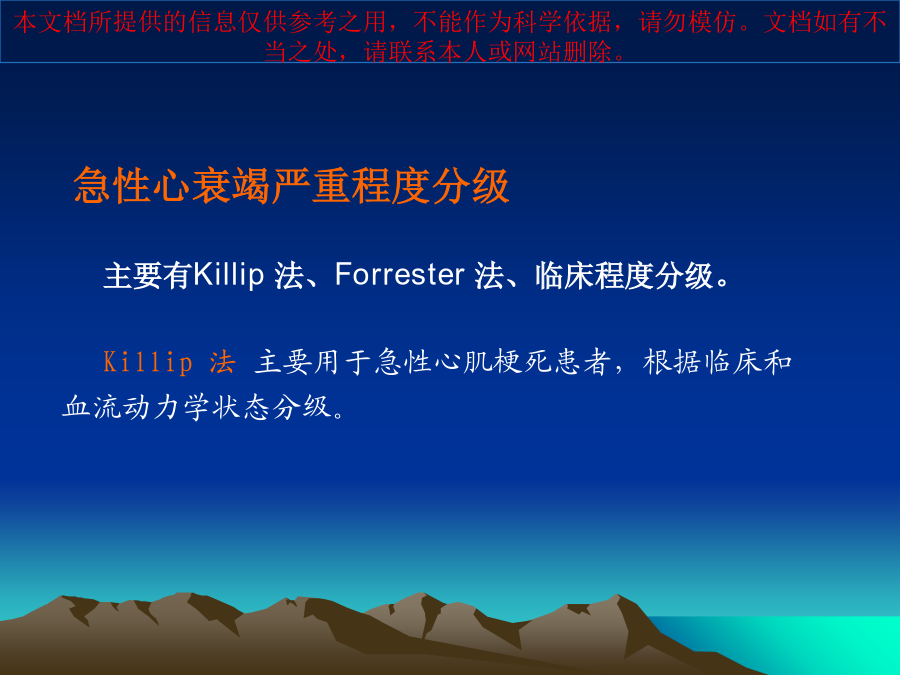 本文档所提供的信息仅供参考之用，不能作为科学依据，请勿模仿。文档如有不当之处，请联系本人或网站删除。

急性心衰竭严重程度分级

主要有Killip 法、Forrester 法、临床程度分级。

Killip 法 主要用于急性心肌梗死患者，根据临床和血流动力学状态分级。